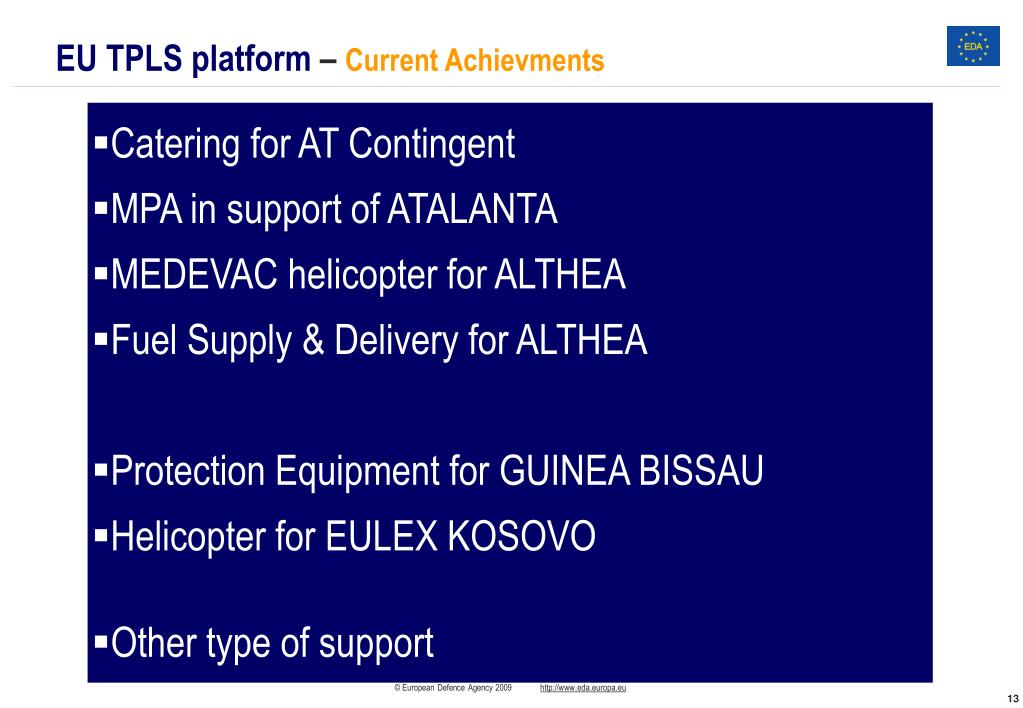 EU TPLS platform – Current Achievments

EDA

▪Catering for AT Contingent

▪MPA in support of ATALANTA

▪MEDEVAC helicopter for ALTHEA

▪Fuel Supply & Delivery for ALTHEA

▪Protection Equipment for GUINEA BISSAU

▪Helicopter for EULEX KOSOVO

▪Other type of support

© European Defence Agency 2009 http://www.eda.europa.eu

13